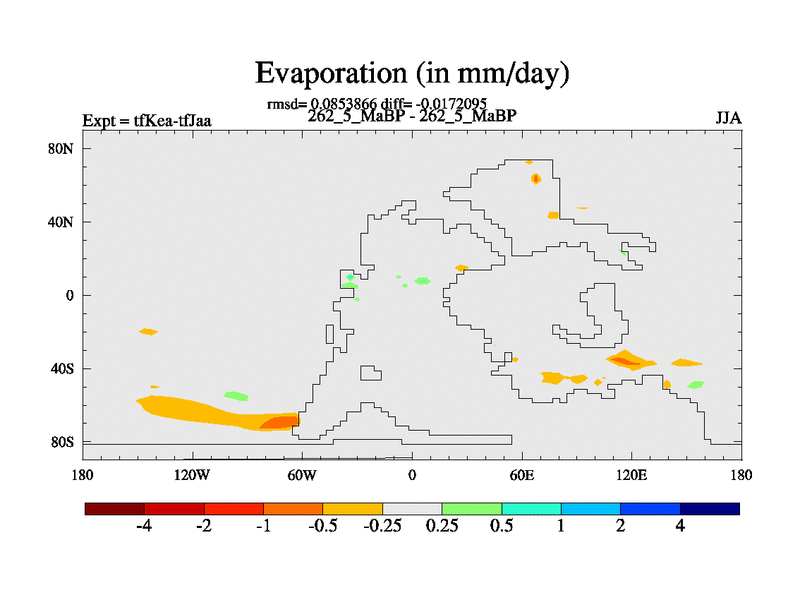 Evaporation (in mm/day)

rmsd= 0.0853866 diff= -0.0172095

Expt = tfKea-tfJaa

262_5_MaBP - 262_5_MaBP

JJA

80N

40N

0

40S

80S

180

120W

60W

0

60E

120E

180

-4

-2

-1

-0.5

-0.25

0.25

0.5

1

2

4